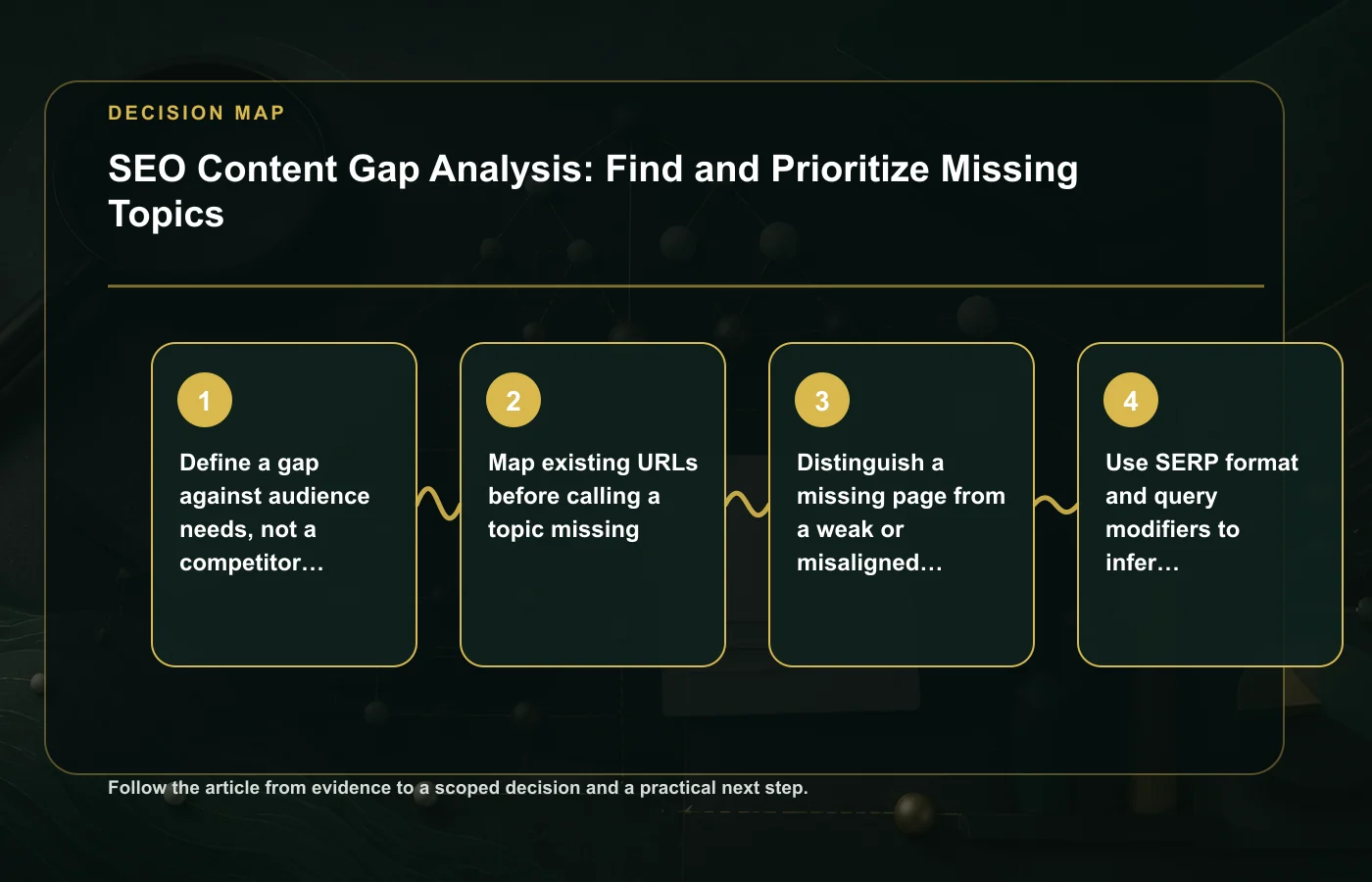 DECISION MAP

SEO Content Gap Analysis: Find and Prioritize Missing Topics

1

Define a gap against audience needs, not a competitor…

2

Map existing URLs before calling a topic missing

3

Distinguish a missing page from a weak or misaligned…

4

Use SERP format and query modifiers to infer…

Follow the article from evidence to a scoped decision and a practical next step.